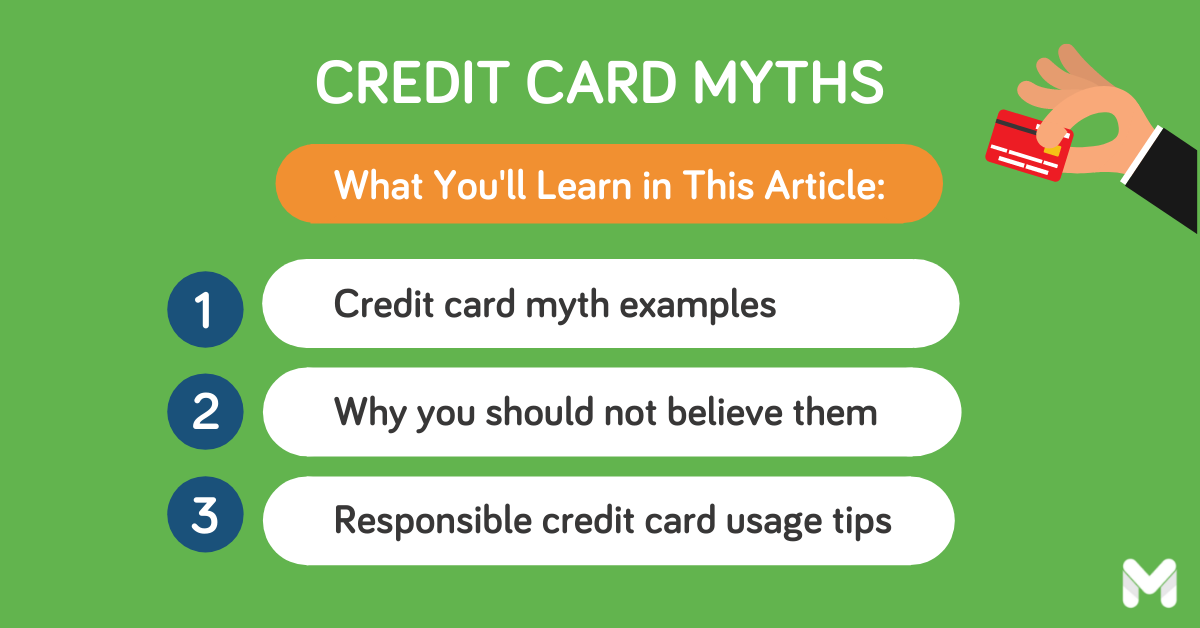 CREDIT CARD MYTHS

What You'll Learn in This Article:

1 Credit card myth examples

2 Why you should not believe them

3 Responsible credit card usage tips

M